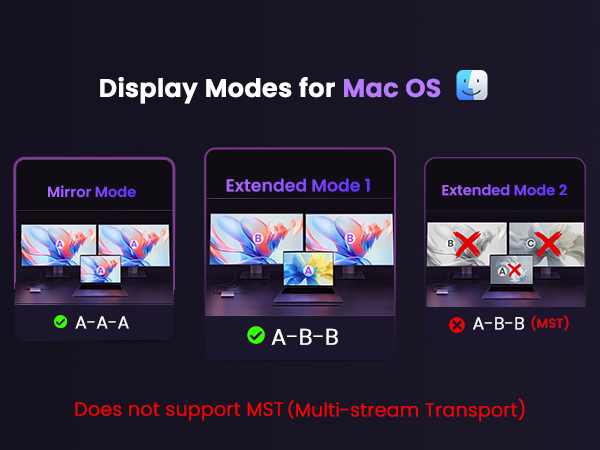 Display Modes for Mac OS

Mirror Mode

A A A

A-A-A

Extended Mode 1

B B A

A-B-B

Extended Mode 2

B C A

A-B-B (MST)

Does not support MST (Multi-stream Transport)